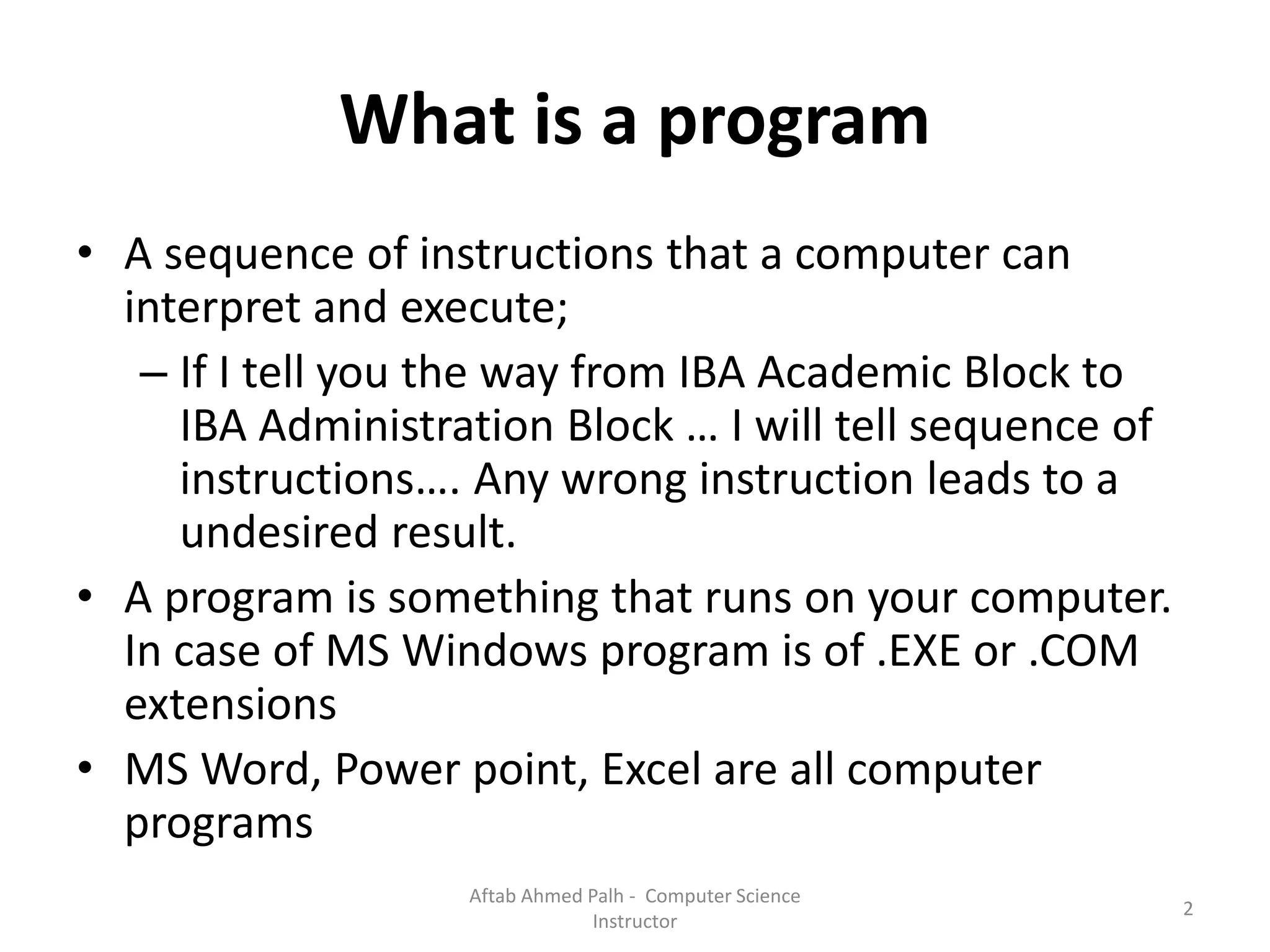 What is a program

• A sequence of instructions that a computer can interpret and execute;
– If I tell you the way from IBA Academic Block to IBA Administration Block … I will tell sequence of instructions…. Any wrong instruction leads to a undesired result.
• A program is something that runs on your computer. In case of MS Windows program is of .EXE or .COM extensions
• MS Word, Power point, Excel are all computer programs

Aftab Ahmed Palh - Computer Science Instructor

2